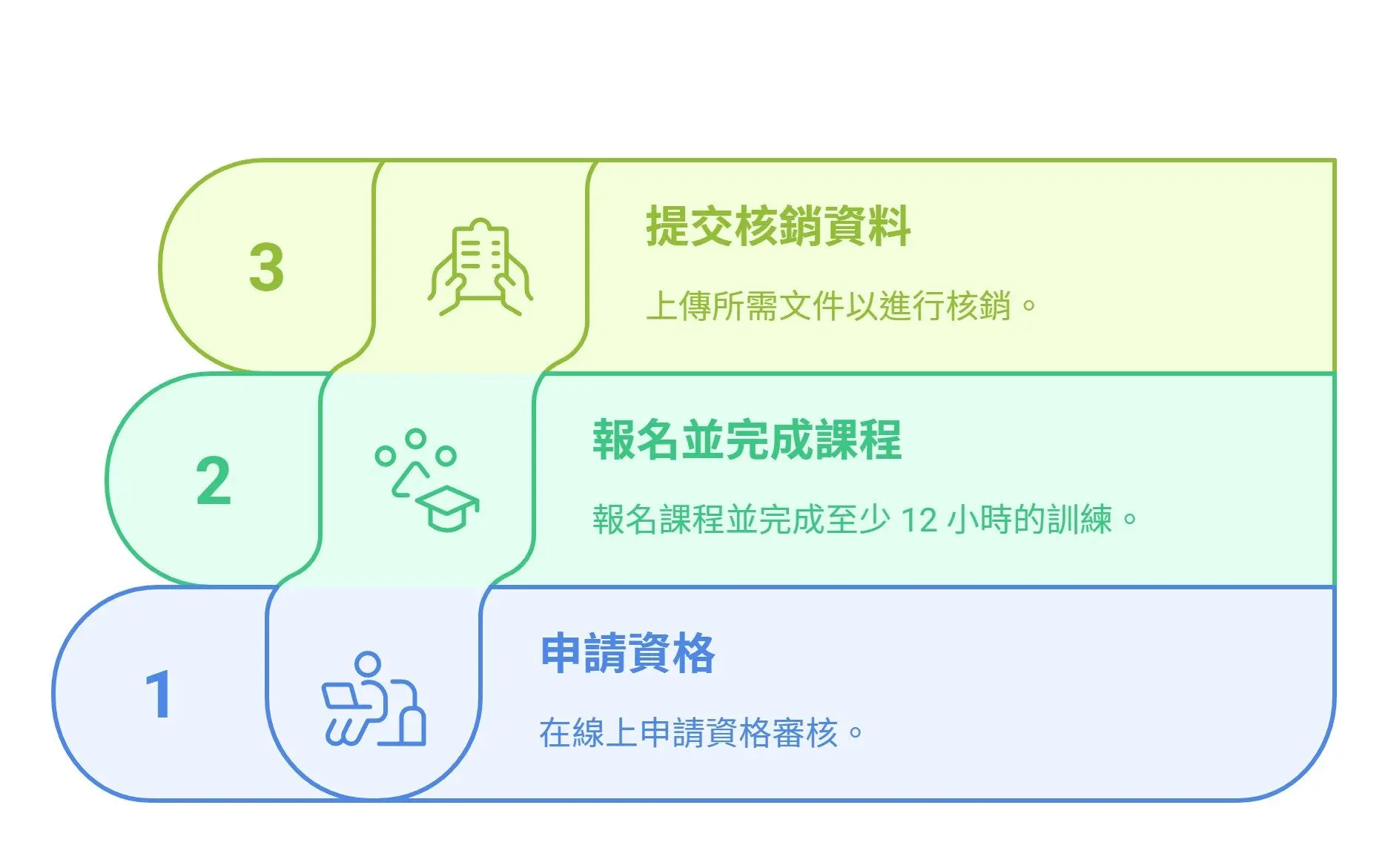 3

提交核銷資料

上傳所需文件以進行核銷。

2

報名並完成課程

報名課程並完成至少 12 小時的訓練。

1

申請資格

在線上申請資格審核。